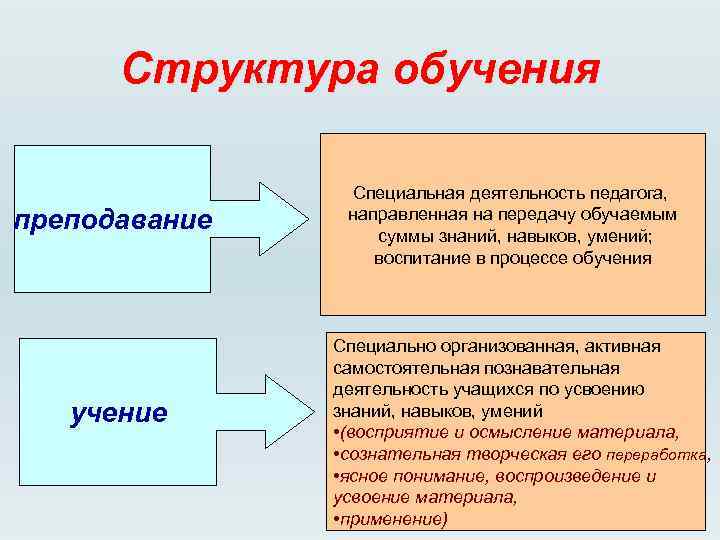 Структура обучения

преподавание

Специальная деятельность педагога, направленная на передачу обучаемым суммы знаний, навыков, умений; воспитание в процессе обучения

учение

Специально организованная, активная самостоятельная познавательная деятельность учащихся по усвоению знаний, навыков, умений
•(восприятие и осмысление материала,
•сознательная творческая его переработка,
•ясное понимание, воспроизведение и усвоение материала,
•применение)